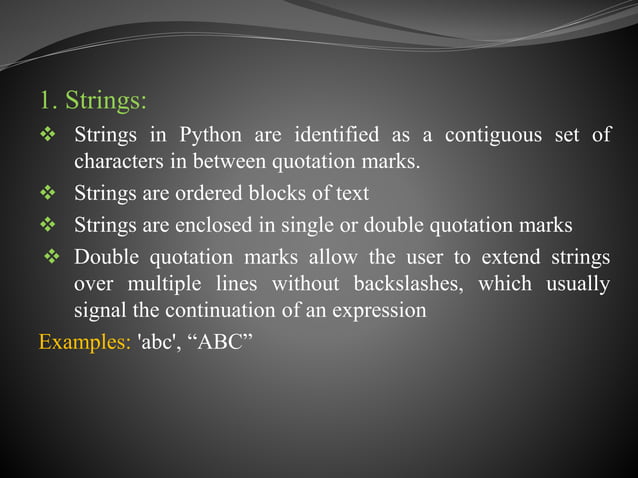 1. Strings:

❖ Strings in Python are identified as a contiguous set of characters in between quotation marks.

❖ Strings are ordered blocks of text

❖ Strings are enclosed in single or double quotation marks

❖ Double quotation marks allow the user to extend strings over multiple lines without backslashes, which usually signal the continuation of an expression

Examples: 'abc', “ABC”